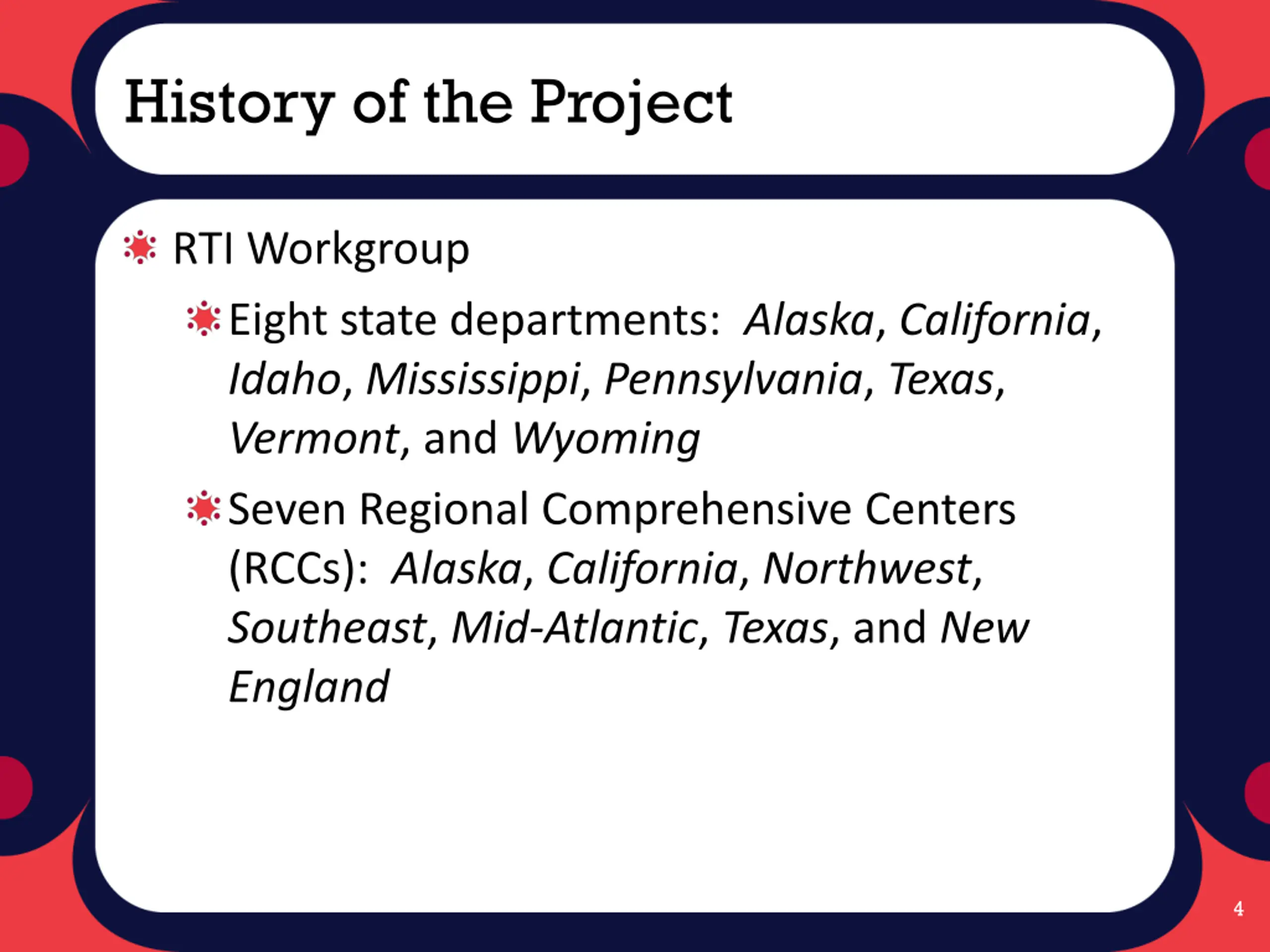 History of the Project

RTI Workgroup

Eight state departments: Alaska, California, Idaho, Mississippi, Pennsylvania, Texas, Vermont, and Wyoming

Seven Regional Comprehensive Centers (RCCs): Alaska, California, Northwest, Southeast, Mid-Atlantic, Texas, and New England

4